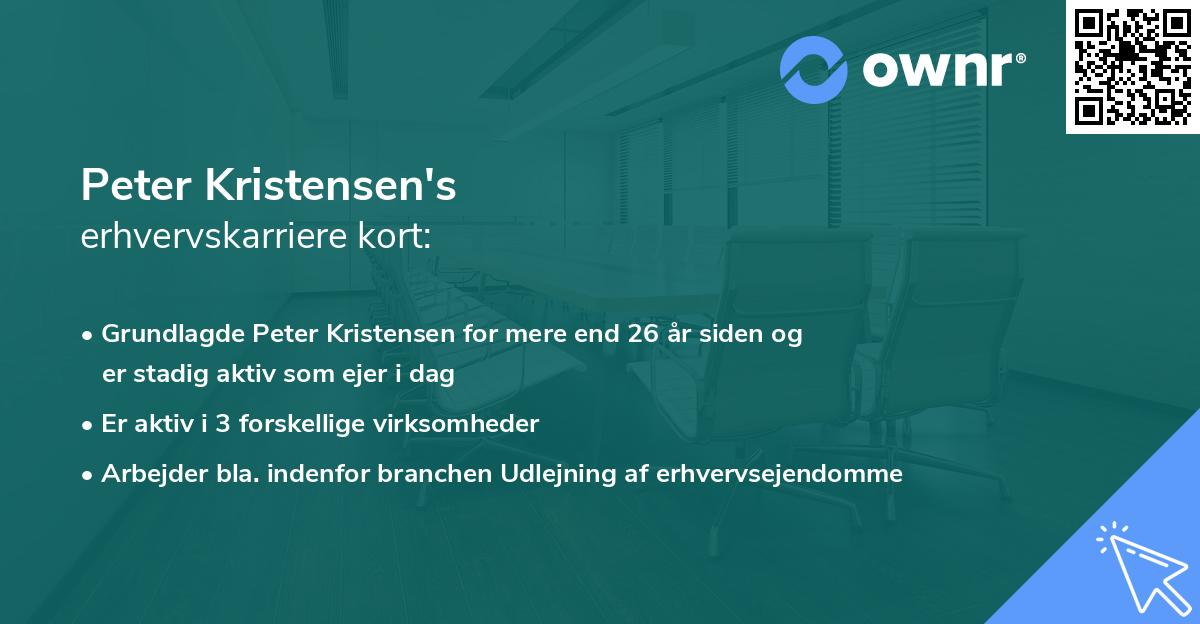 ownr®

Peter Kristensen's
erhvervskarriere kort:

• Grundlagde Peter Kristensen for mere end 26 år siden og er stadig aktiv som ejer i dag
• Er aktiv i 3 forskellige virksomheder
• Arbejder bla. indenfor branchen Udlejning af erhvervsejendomme